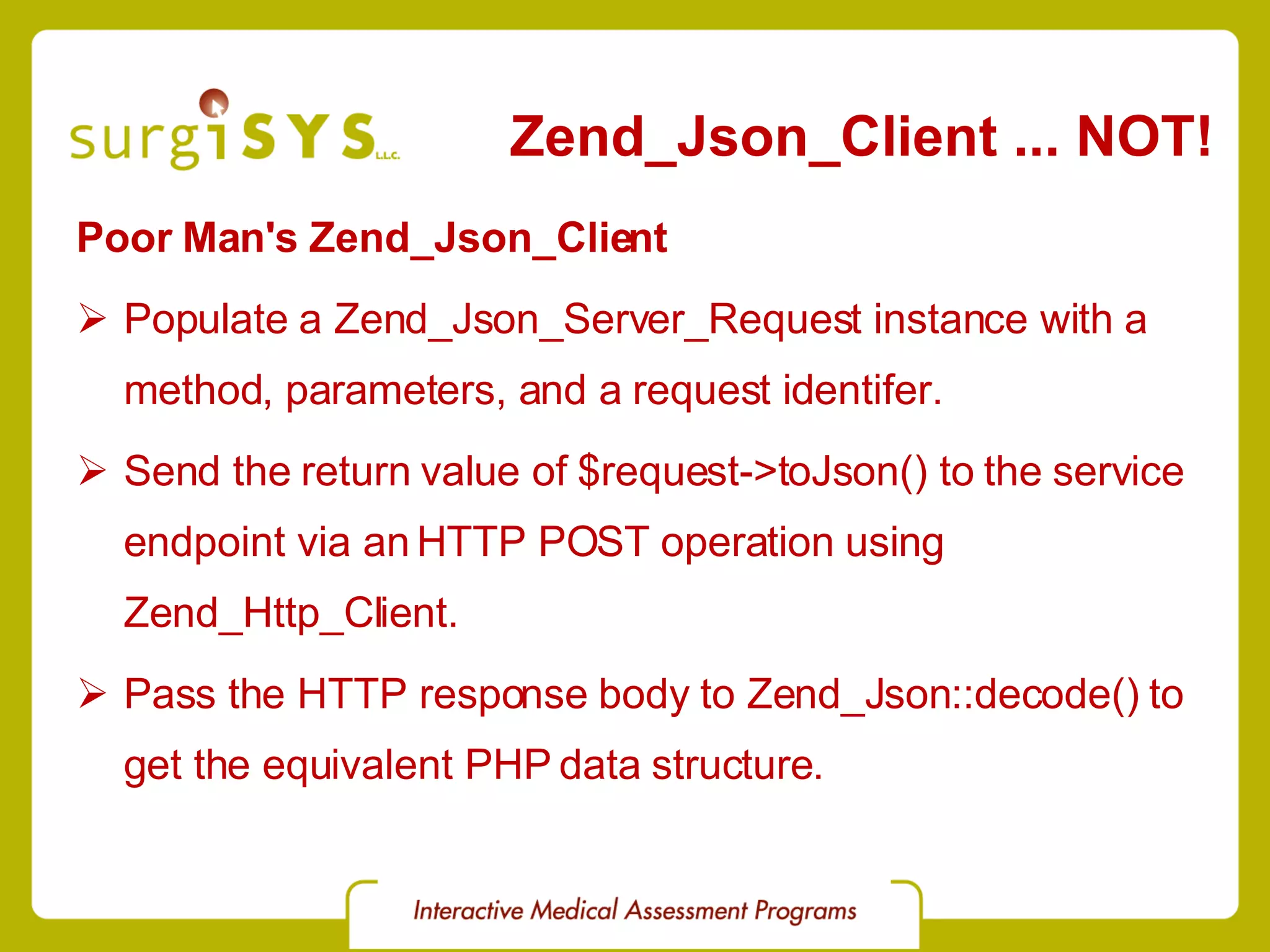 surgiSYS L.L.C.

Zend_Json_Client ... NOT!

Poor Man's Zend_Json_Client

➢ Populate a Zend_Json_Server_Request instance with a method, parameters, and a request identifer.

➢ Send the return value of \$request->toJson() to the service endpoint via an HTTP POST operation using Zend_Http_Client.

➢ Pass the HTTP response body to Zend_Json::decode() to get the equivalent PHP data structure.

Interactive Medical Assessment Programs